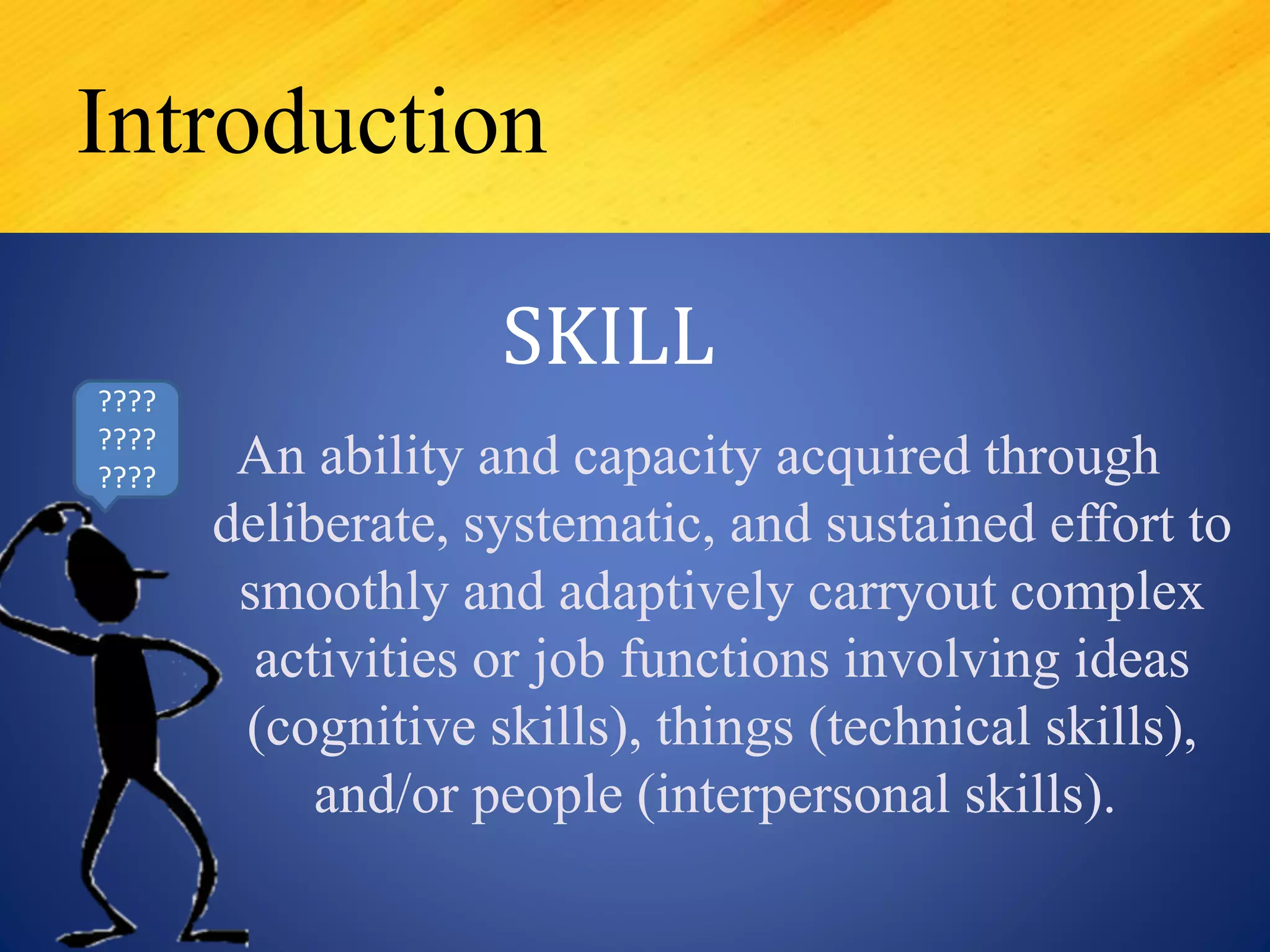 Introduction

SKILL

????
????
????

An ability and capacity acquired through deliberate, systematic, and sustained effort to smoothly and adaptively carryout complex activities or job functions involving ideas (cognitive skills), things (technical skills), and/or people (interpersonal skills).